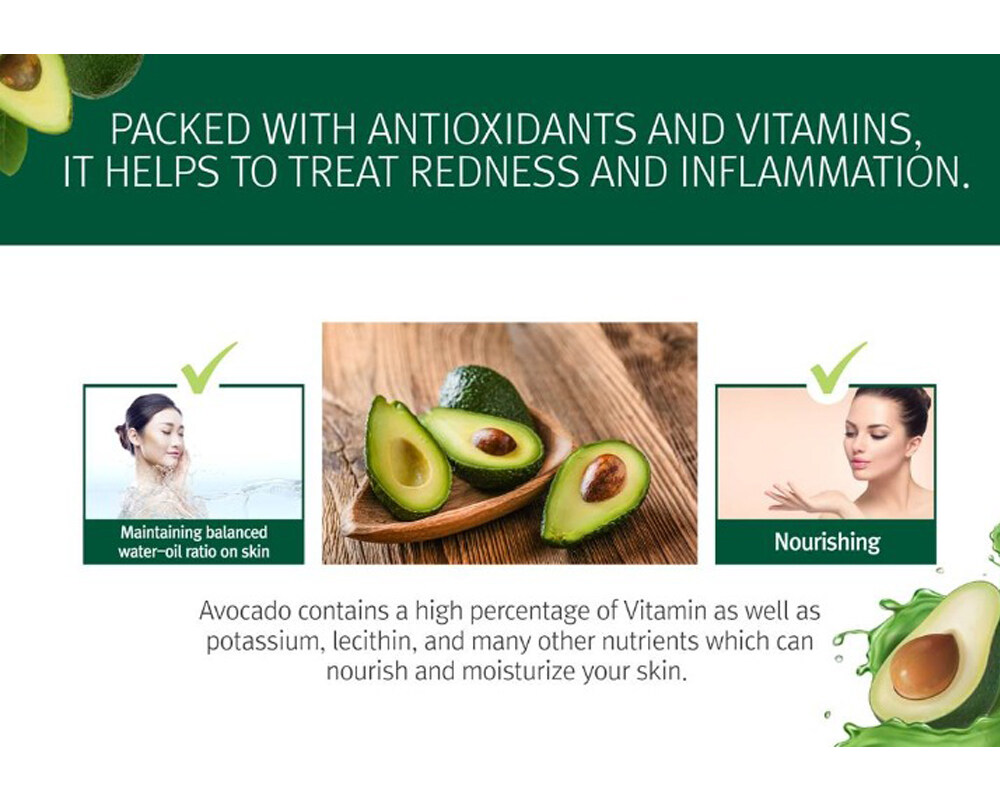 PACKED WITH ANTIOXIDANTS AND VITAMINS, IT HELPS TO TREAT REDNESS AND INFLAMMATION.

Maintaining balanced water-oil ratio on skin

Nourishing

Avocado contains a high percentage of Vitamin as well as potassium, lecithin, and many other nutrients which can nourish and moisturize your skin.